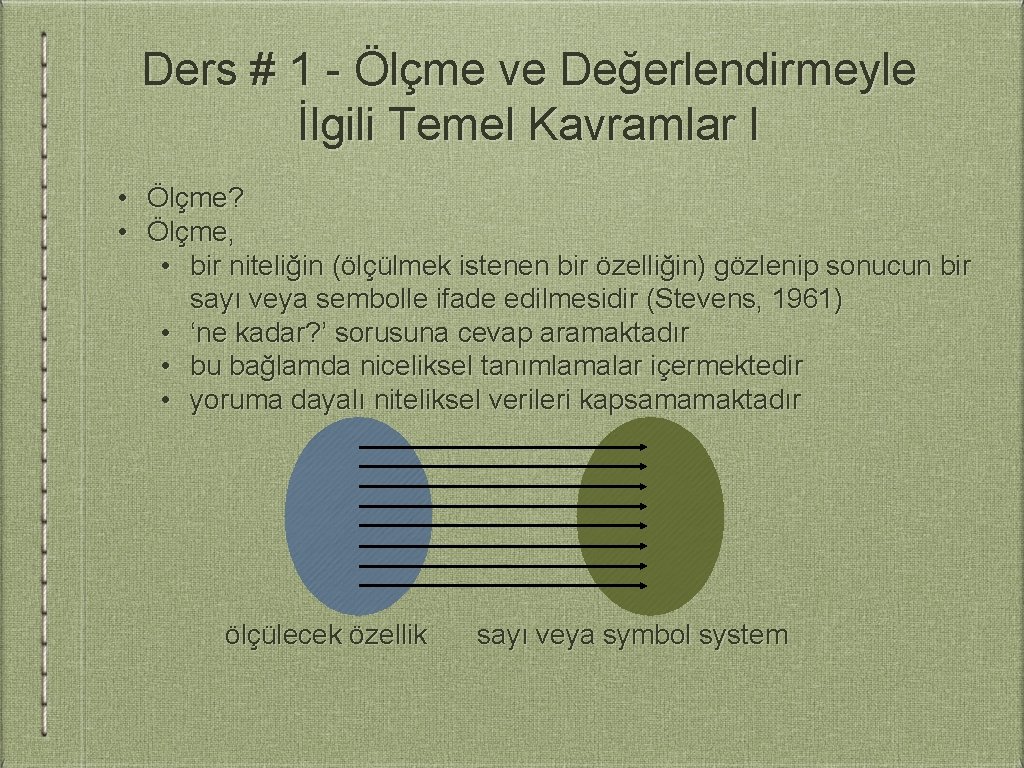 Ders # 1 - Ölçme ve Değerlendirmeyle İlgili Temel Kavramlar I

• Ölçme?
• Ölçme,
  • bir niteliğin (ölçülmek istenen bir özelliğin) gözlenip sonucun bir sayı veya sembolle ifade edilmesidir (Stevens, 1961)
  • ‘ne kadar?’ sorusuna cevap aramaktadır
  • bu bağlamda niceliksel tanımlamalar içermektedir
  • yoruma dayalı niteliksel verileri kapsamamaktadır

ölçülecek özellik

sayı veya symbol system